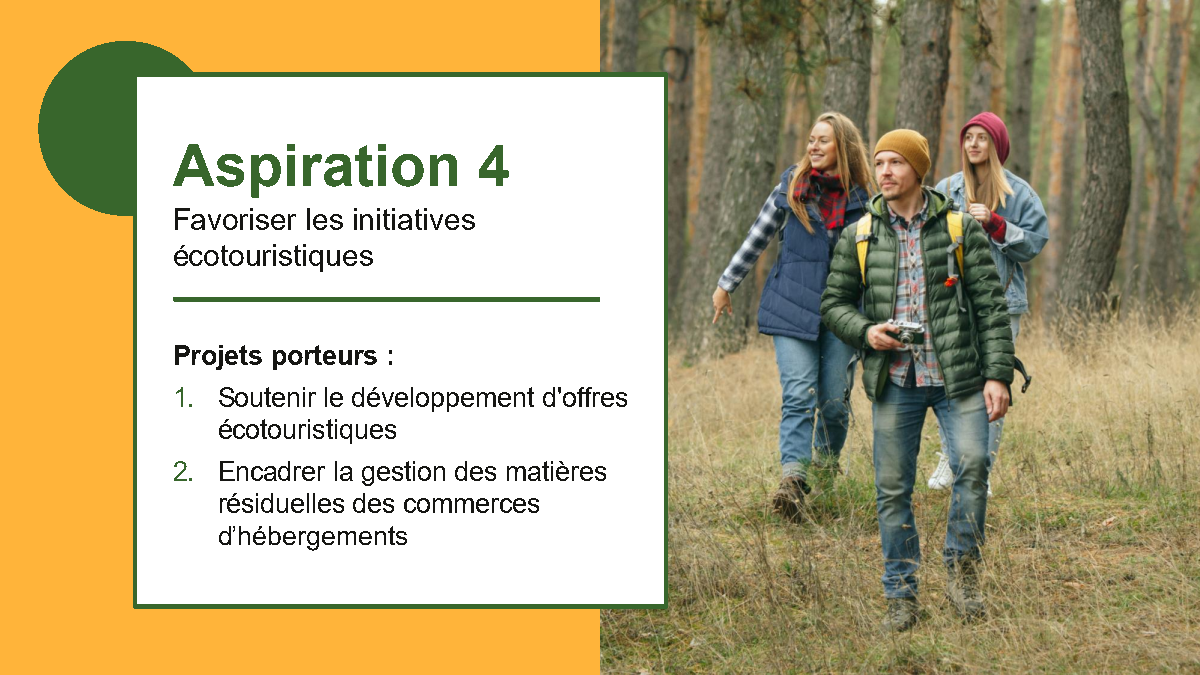 Aspiration 4
Favoriser les initiatives écotouristiques

Projets porteurs :
1. Soutenir le développement d'offres écotouristiques
2. Encadrer la gestion des matières résiduelles des commerces d’hébergements